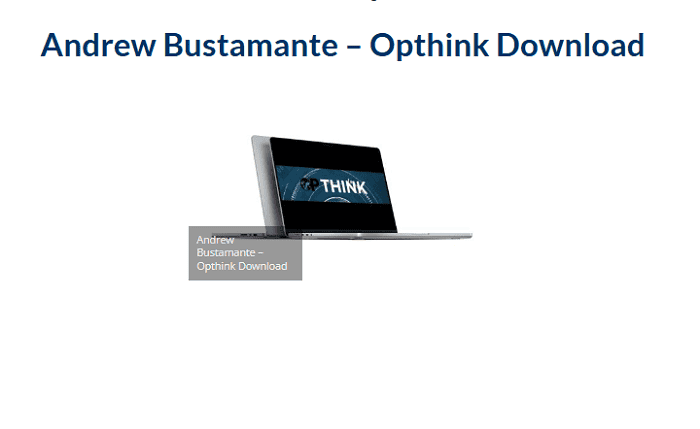 Andrew Bustamante – Opthink Download

OPTHINK

Andrew Bustamante – Opthink Download